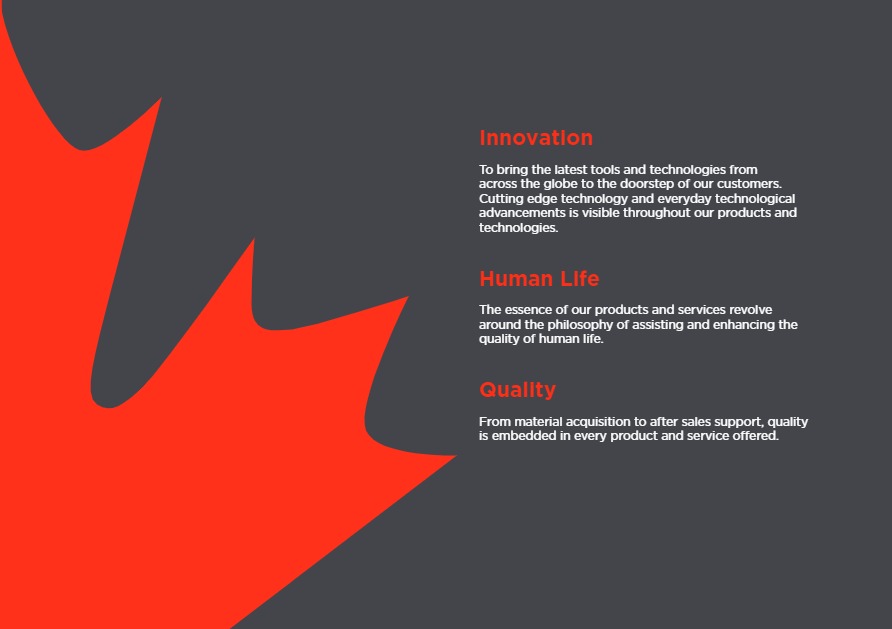 Innovation

To bring the latest tools and technologies from across the globe to the doorstep of our customers. Cutting edge technology and everyday technological advancements is visible throughout our products and technologies.

Human Life

The essence of our products and services revolve around the philosophy of assisting and enhancing the quality of human life.

Quality

From material acquisition to after sales support, quality is embedded in every product and service offered.